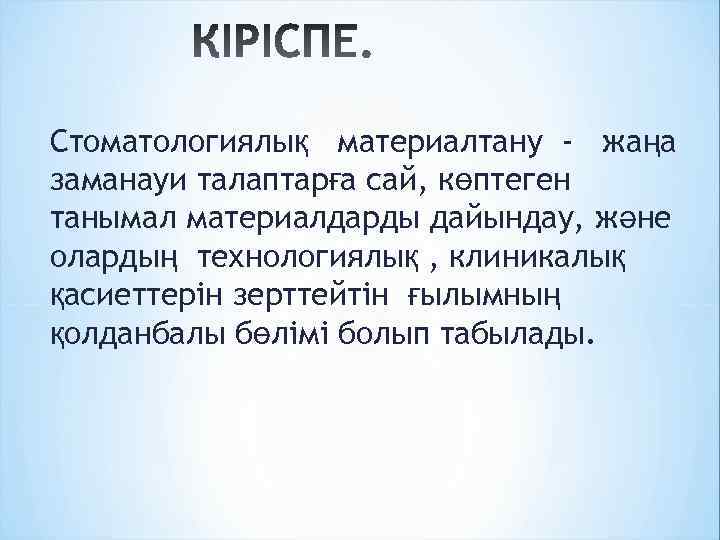 КІРІСПЕ.

Стоматологиялық материалтану - жаңа заманауи талаптарға сай, көптеген танымал материалдарды дайындау, және олардың технологиялық , клиникалық қасиеттерін зерттейтін ғылымның қолданбалы бөлімі болып табылады.